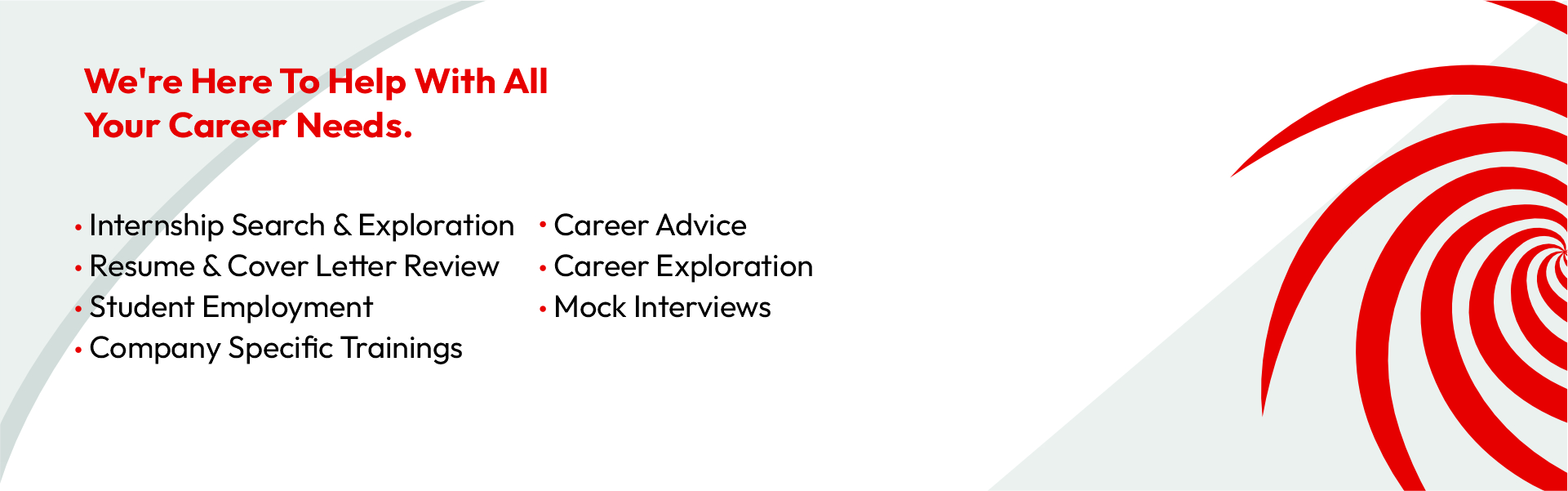 We're Here To Help With All Your Career Needs.

• Internship Search & Exploration
• Resume & Cover Letter Review
• Student Employment
• Company Specific Trainings

• Career Advice
• Career Exploration
• Mock Interviews